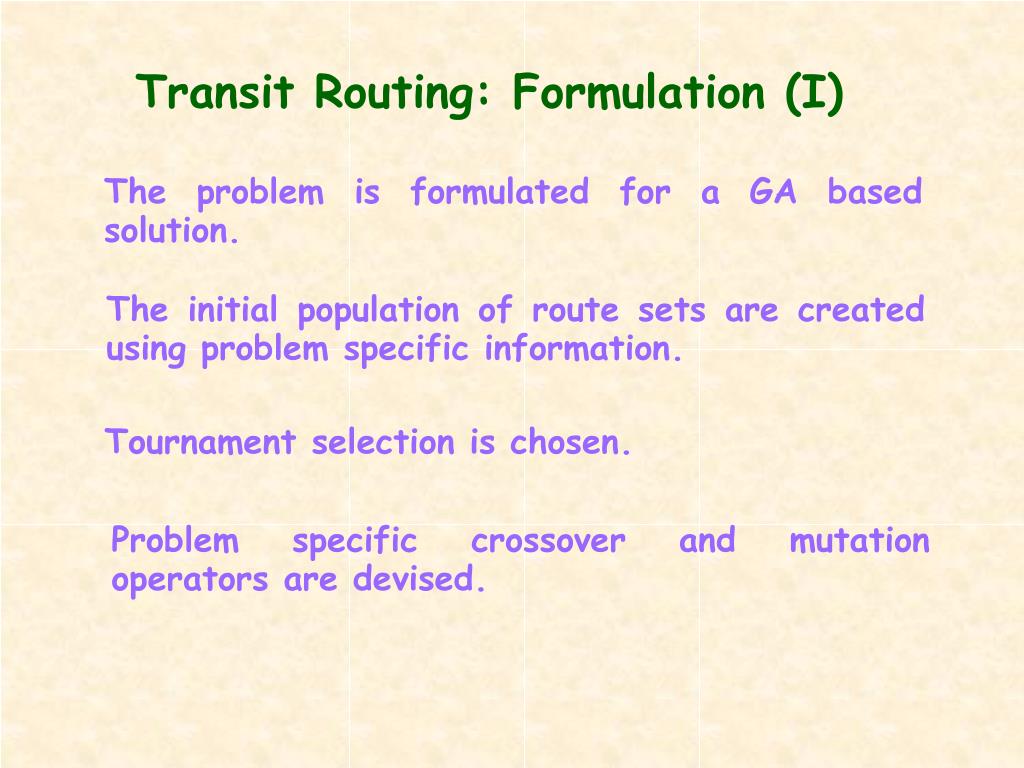 Transit Routing: Formulation (I)

The problem is formulated for a GA based solution.

The initial population of route sets are created using problem specific information.

Tournament selection is chosen.

Problem specific crossover and mutation operators are devised.